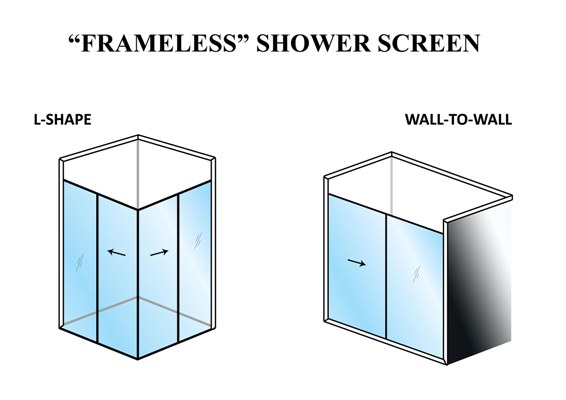 “FRAMELESS” SHOWER SCREEN

L-SHAPE

WALL-TO-WALL